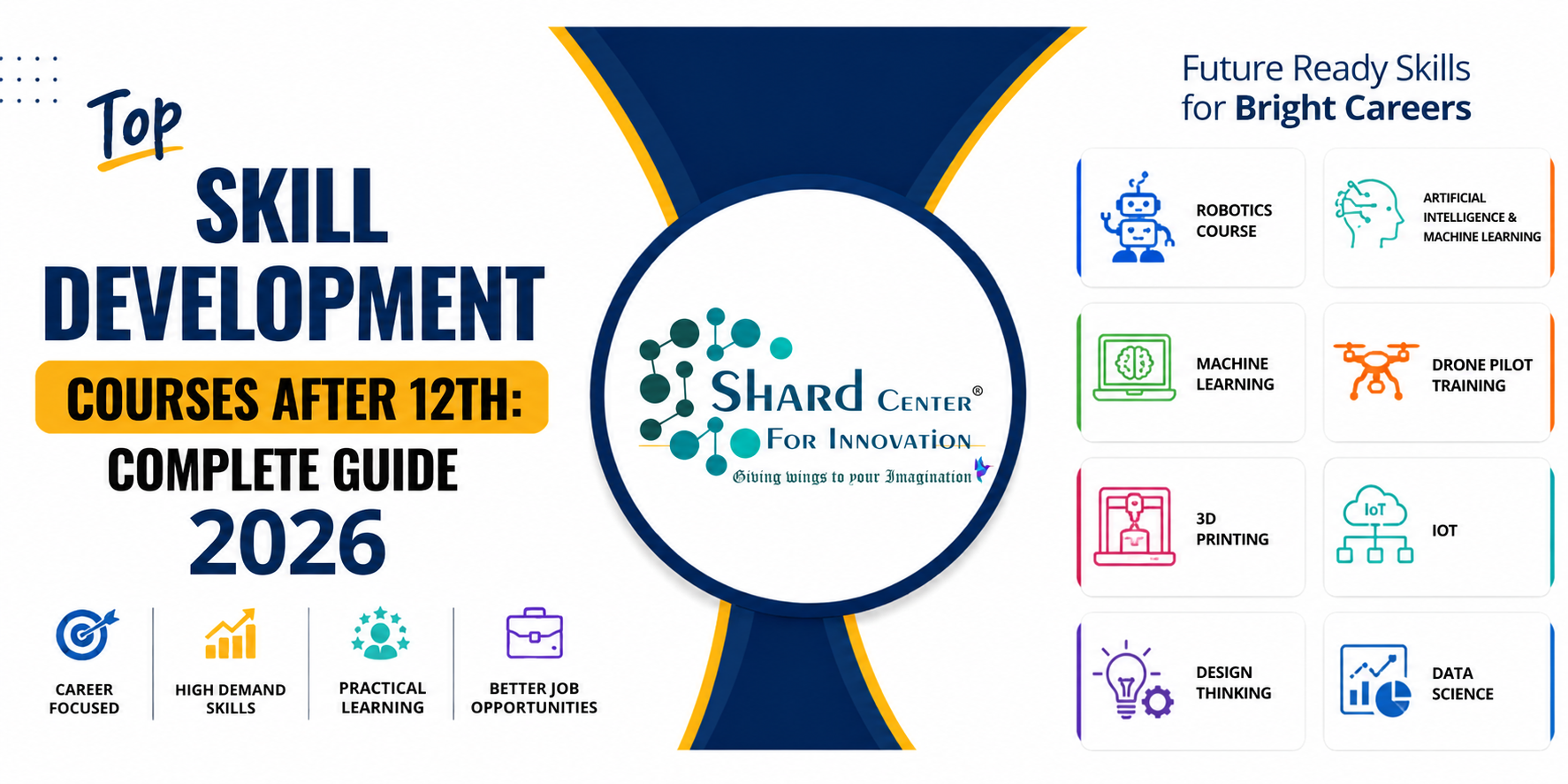 Top
SKILL DEVELOPMENT
COURSES AFTER 12TH:
COMPLETE GUIDE
2026

CAREER FOCUSED
HIGH DEMAND SKILLS
PRACTICAL LEARNING
BETTER JOB OPPORTUNITIES

SHARD CENTER®
FOR INNOVATION
Giving wings to your Imagination

Future Ready Skills for Bright Careers

ROBOTICS COURSE
ARTIFICIAL INTELLIGENCE & MACHINE LEARNING
MACHINE LEARNING
DRONE PILOT TRAINING
3D PRINTING
IoT
IOT
DESIGN THINKING
DATA SCIENCE